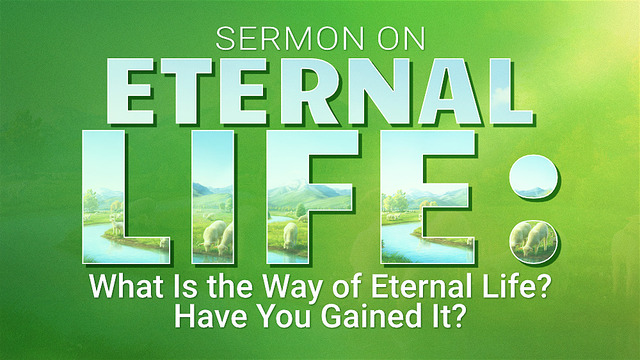 SERMON ON
ETERNAL
LIFE:
What Is the Way of Eternal Life?
Have You Gained It?